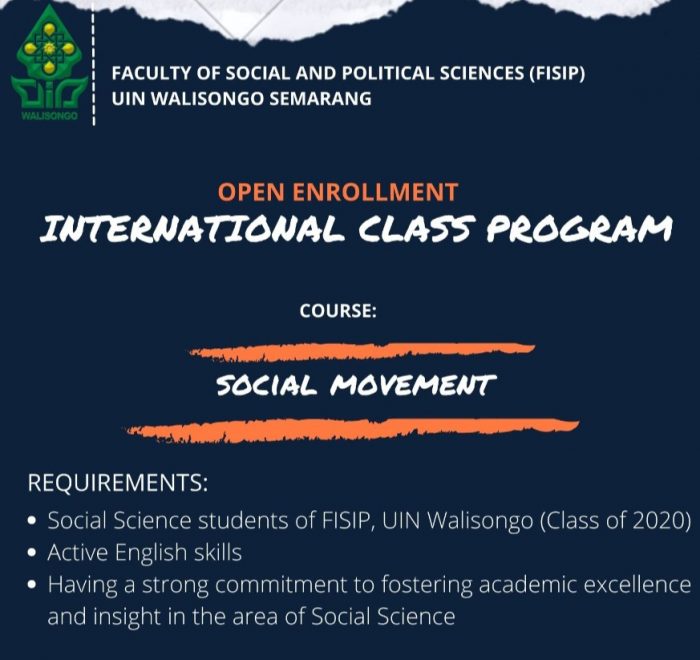 WALISONGO

FACULTY OF SOCIAL AND POLITICAL SCIENCES (FISIP)
UIN WALISONGO SEMARANG

OPEN ENROLLMENT
INTERNATIONAL CLASS PROGRAM

COURSE:

SOCIAL MOVEMENT

REQUIREMENTS:
• Social Science students of FISIP, UIN Walisongo (Class of 2020)
• Active English skills
• Having a strong commitment to fostering academic excellence and insight in the area of Social Science